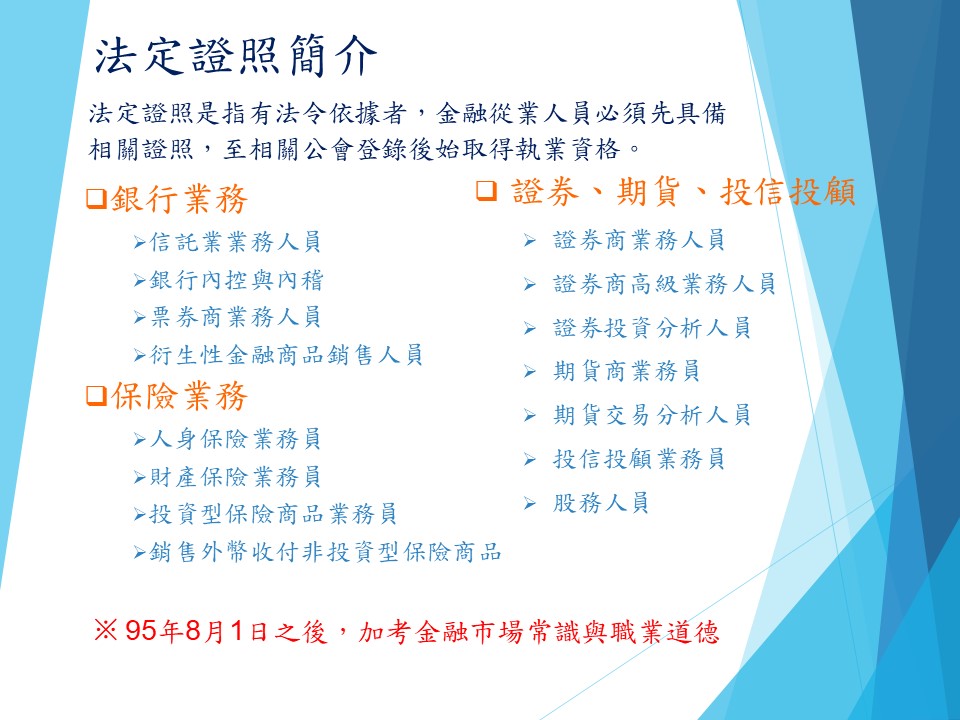 法定證照簡介

法定證照是指有法令依據者，金融從業人員必須先具備相關證照，至相關公會登錄後始取得執業資格。

❑銀行業務
➢信託業業務人員
➢銀行內控與內稽
➢票券商業務人員
➢衍生性金融商品銷售人員

❑保險業務
➢人身保險業務員
➢財產保險業務員
➢投資型保險商品業務員
➢銷售外幣收付非投資型保險商品

❑ 證券、期貨、投信投顧
➢ 證券商業務人員
➢ 證券商高級業務人員
➢ 證券投資分析人員
➢ 期貨商業務員
➢ 期貨交易分析人員
➢ 投信投顧業務員
➢ 股務人員

※ 95年8月1日之後，加考金融市場常識與職業道德